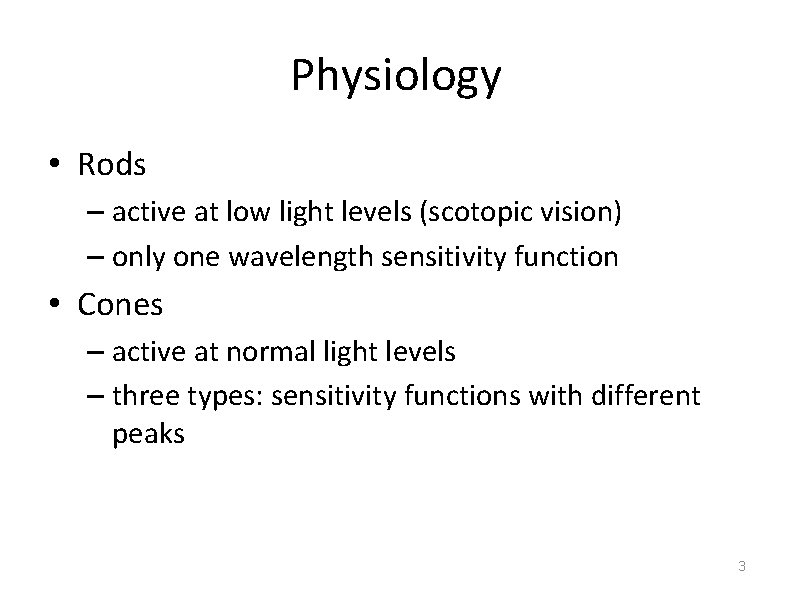 Physiology

• Rods
  – active at low light levels (scotopic vision)
  – only one wavelength sensitivity function
• Cones
  – active at normal light levels
  – three types: sensitivity functions with different peaks

3